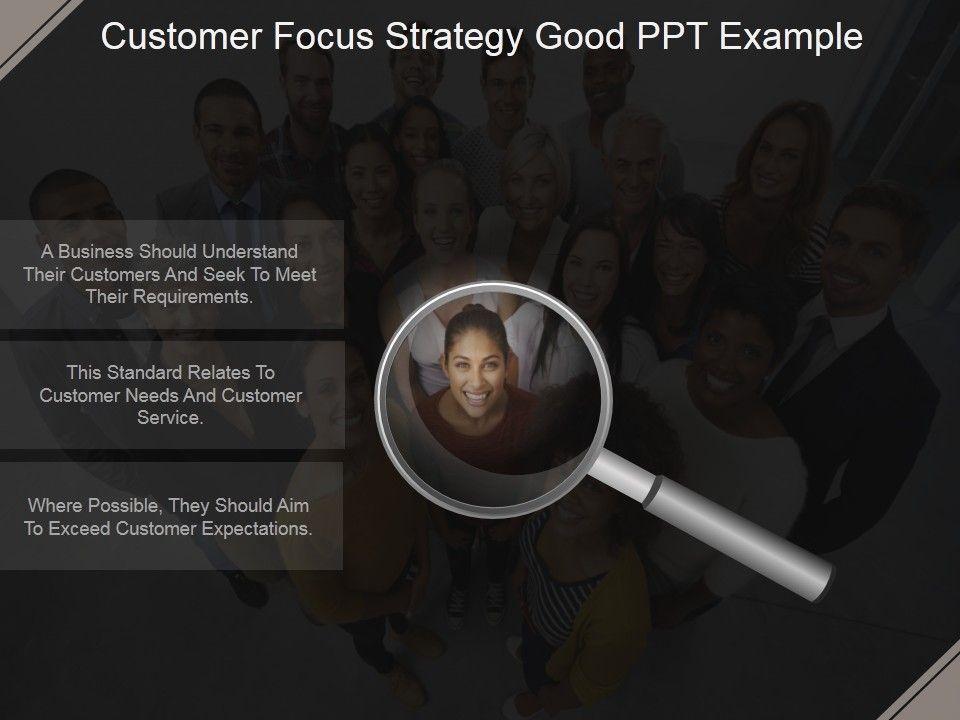 Customer Focus Strategy Good PPT Example

A Business Should Understand Their Customers And Seek To Meet Their Requirements.

This Standard Relates To Customer Needs And Customer Service.

Where Possible, They Should Aim To Exceed Customer Expectations.